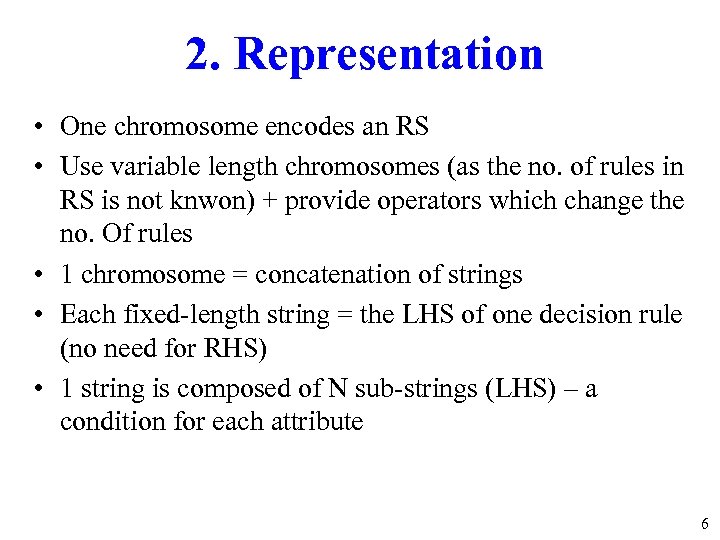 2. Representation

• One chromosome encodes an RS
• Use variable length chromosomes (as the no. of rules in RS is not knwon) + provide operators which change the no. Of rules
• 1 chromosome = concatenation of strings
• Each fixed-length string = the LHS of one decision rule (no need for RHS)
• 1 string is composed of N sub-strings (LHS) – a condition for each attribute

6